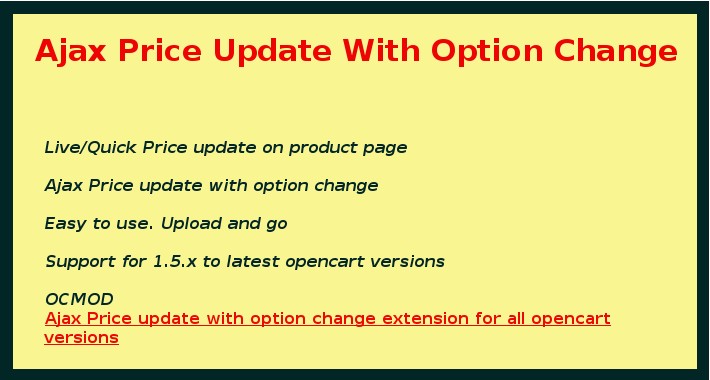 Ajax Price Update With Option Change

Live/Quick Price update on product page

Ajax Price update with option change

Easy to use. Upload and go

Support for 1.5.x to latest opencart versions

OCMOD
Ajax Price update with option change extension for all opencart versions